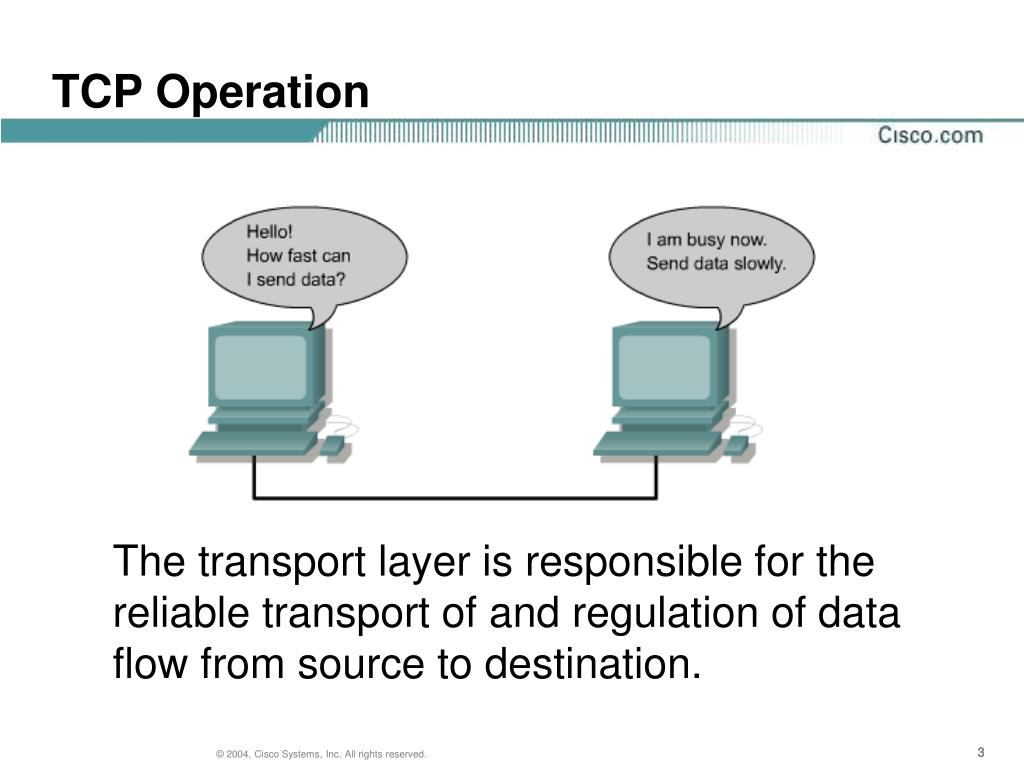 TCP Operation

Cisco.com

Hello!
How fast can
I send data?

I am busy now.
Send data slowly.

The transport layer is responsible for the reliable transport of and regulation of data flow from source to destination.

© 2004, Cisco Systems, Inc. All rights reserved.

3